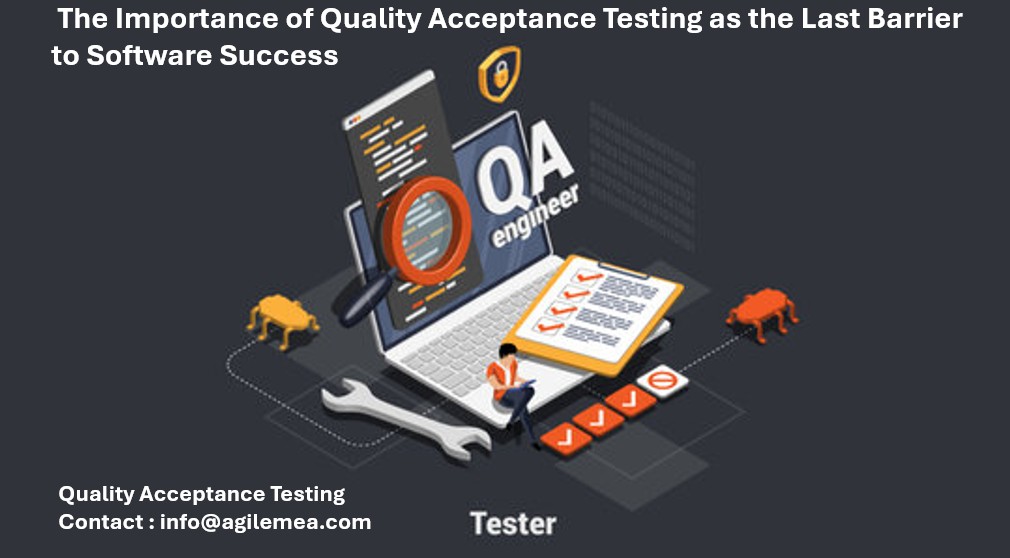 The Importance of Quality Acceptance Testing as the Last Barrier to Software Success

QA engineer

Quality Acceptance Testing
Contact : info@agilemea.com

Tester